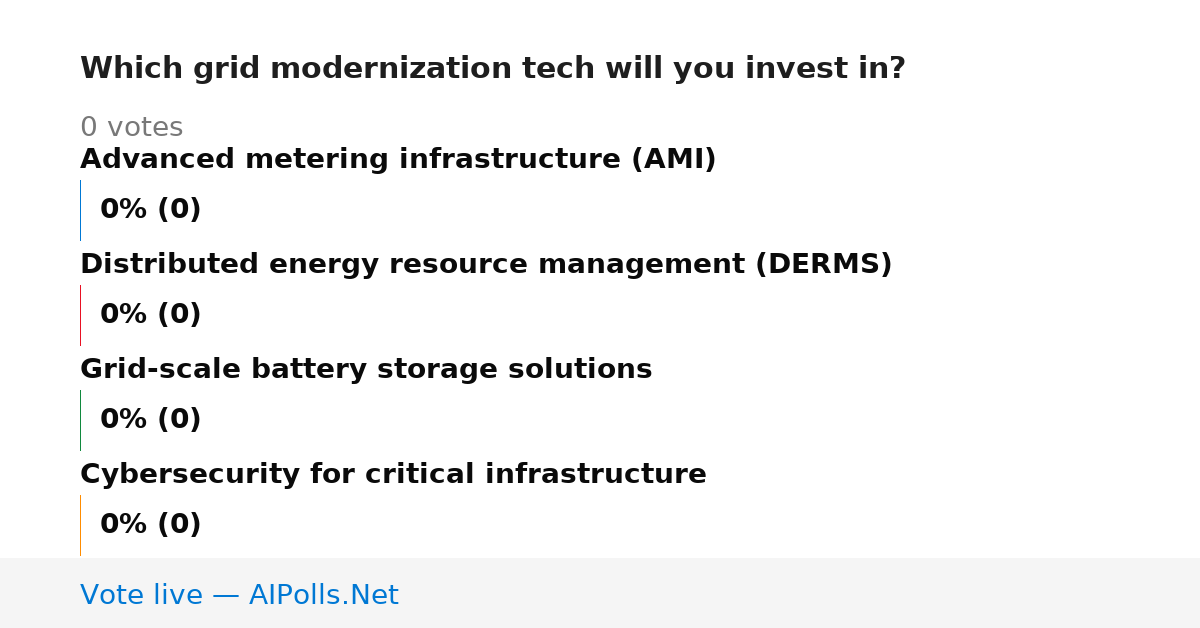 Which grid modernization tech will you invest in?

0 votes

Advanced metering infrastructure (AMI)

0% (0)

Distributed energy resource management (DERMS)

0% (0)

Grid-scale battery storage solutions

0% (0)

Cybersecurity for critical infrastructure

0% (0)

Vote live — AIPolls.Net